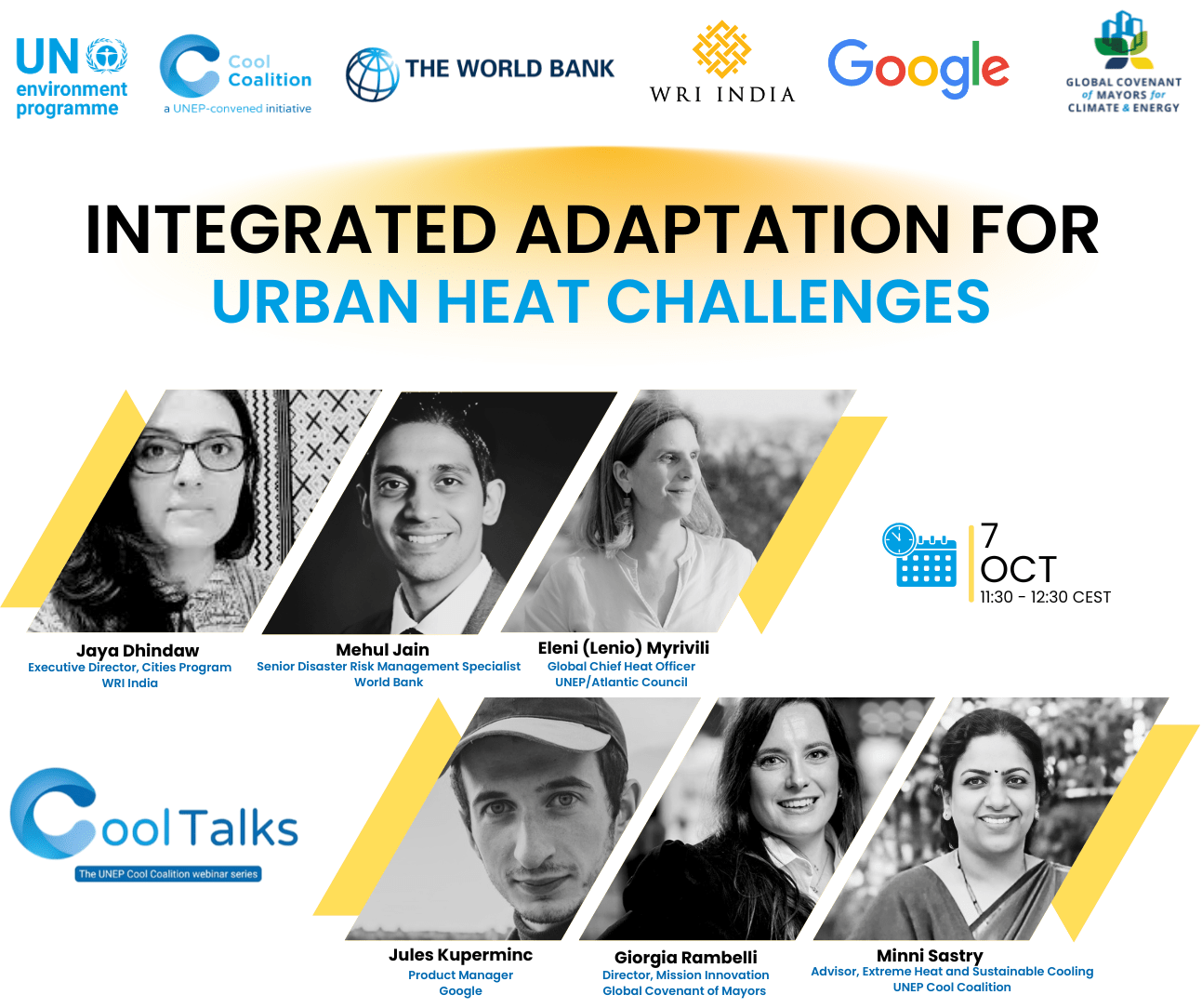 UN environment programme

Cool Coalition
a UNEP-convened initiative

THE WORLD BANK

WRI INDIA

Google

GLOBAL COVENANT of MAYORS for CLIMATE & ENERGY

INTEGRATED ADAPTATION FOR URBAN HEAT CHALLENGES

7 OCT
11:30 - 12:30 CEST

Jaya Dhindaw
Executive Director, Cities Program
WRI India

Mehul Jain
Senior Disaster Risk Management Specialist
World Bank

Eleni (Lenio) Myrivili
Global Chief Heat Officer
UNEP/Atlantic Council

Cool Talks
The UNEP Cool Coalition webinar series

Jules Kuperminc
Product Manager
Google

Giorgia Rambelli
Director, Mission Innovation
Global Covenant of Mayors

Minni Sastry
Advisor, Extreme Heat and Sustainable Cooling
UNEP Cool Coalition